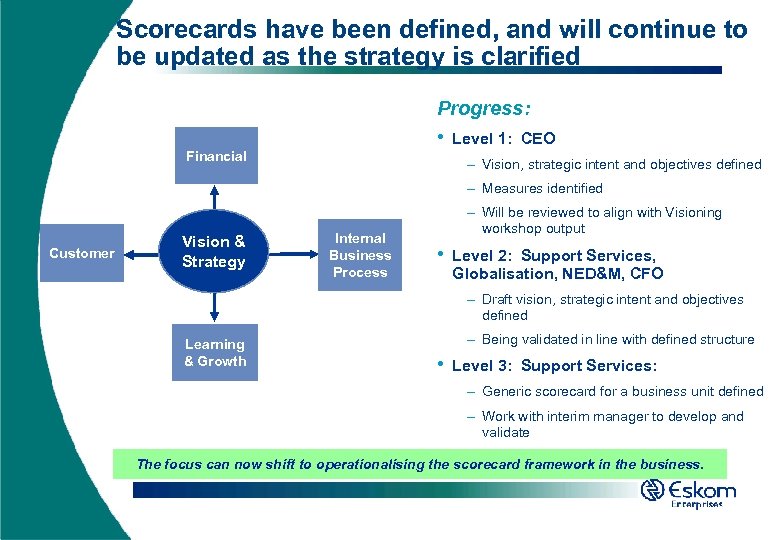 Scorecards have been defined, and will continue to be updated as the strategy is clarified

Financial

Customer

Vision & Strategy

Internal Business Process

Learning & Growth

Progress:

• Level 1: CEO

– Vision, strategic intent and objectives defined

– Measures identified

– Will be reviewed to align with Visioning workshop output

• Level 2: Support Services, Globalisation, NED&M, CFO

– Draft vision, strategic intent and objectives defined

– Being validated in line with defined structure

• Level 3: Support Services:

– Generic scorecard for a business unit defined

– Work with interim manager to develop and validate

The focus can now shift to operationalising the scorecard framework in the business.

Eskom Enterprises